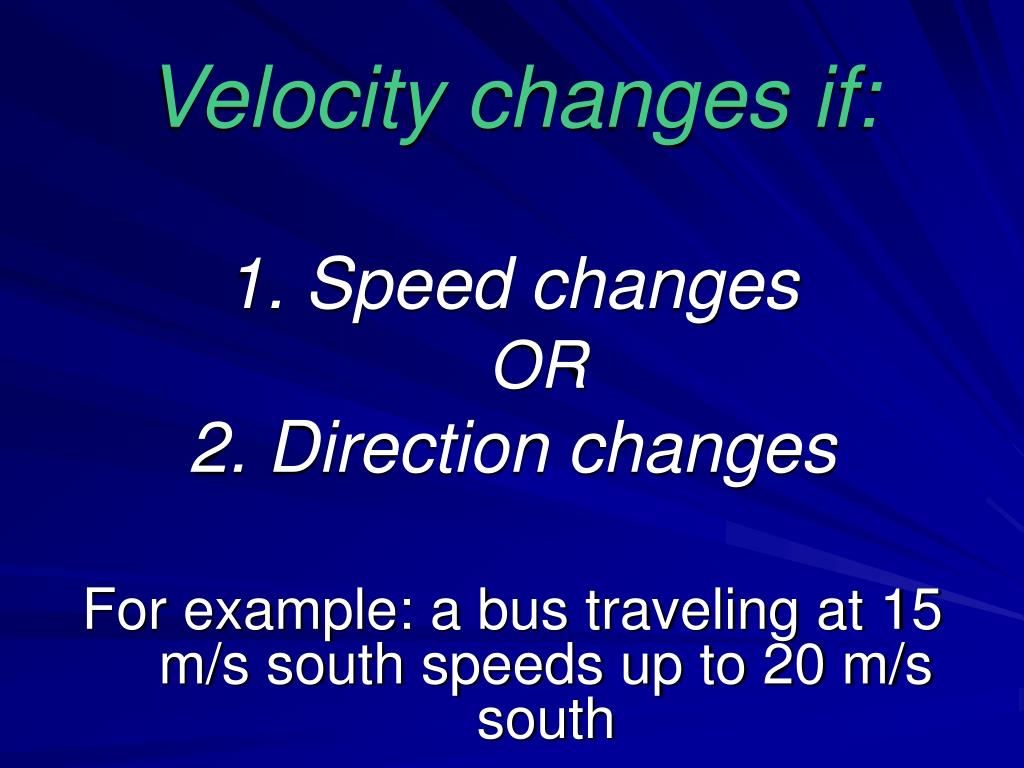 Velocity changes if:

1. Speed changes
OR
2. Direction changes

For example: a bus traveling at 15 m/s south speeds up to 20 m/s south